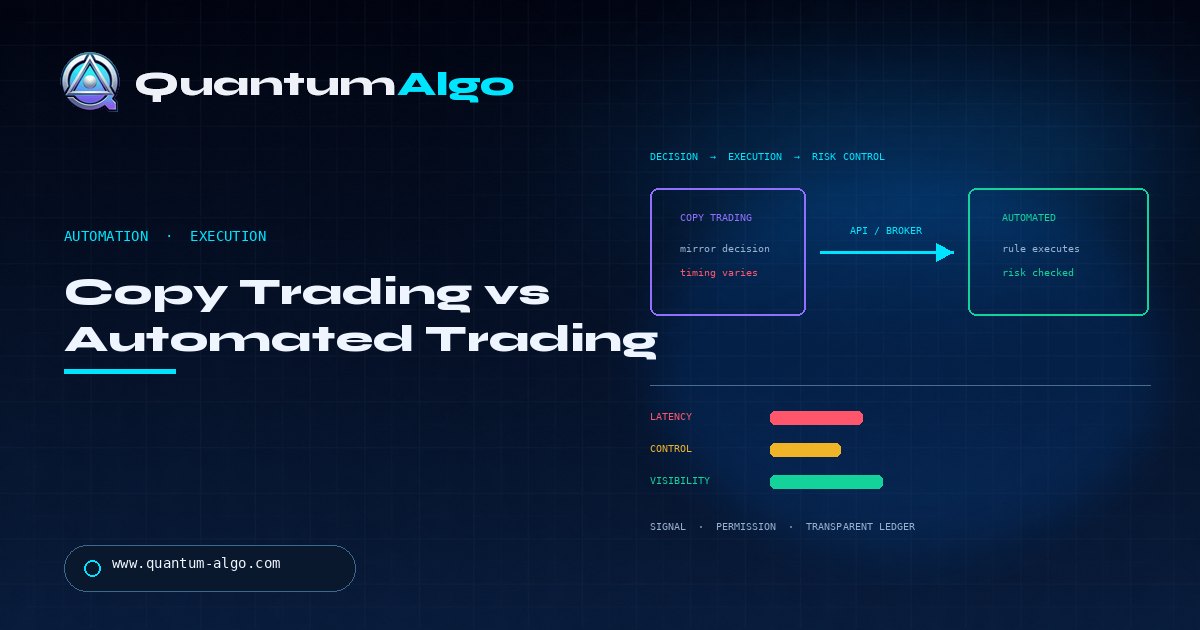 QuantumAlgo

AUTOMATION · EXECUTION

Copy Trading vs Automated Trading

www.quantum-algo.com

DECISION → EXECUTION → RISK CONTROL

COPY TRADING
mirror decision
timing varies

API / BROKER

AUTOMATED
rule executes
risk checked

LATENCY
CONTROL
VISIBILITY

SIGNAL · PERMISSION · TRANSPARENT LEDGER